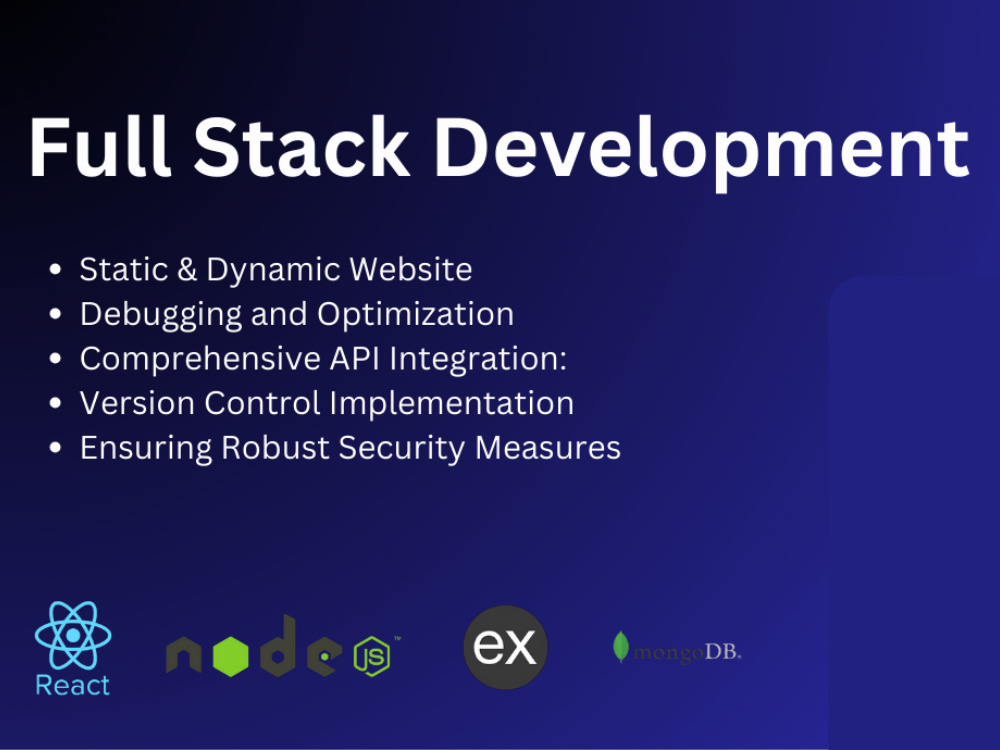 Full Stack Development

• Static & Dynamic Website
• Debugging and Optimization
• Comprehensive API Integration:
• Version Control Implementation
• Ensuring Robust Security Measures

React

node JS

ex

mongoDB.